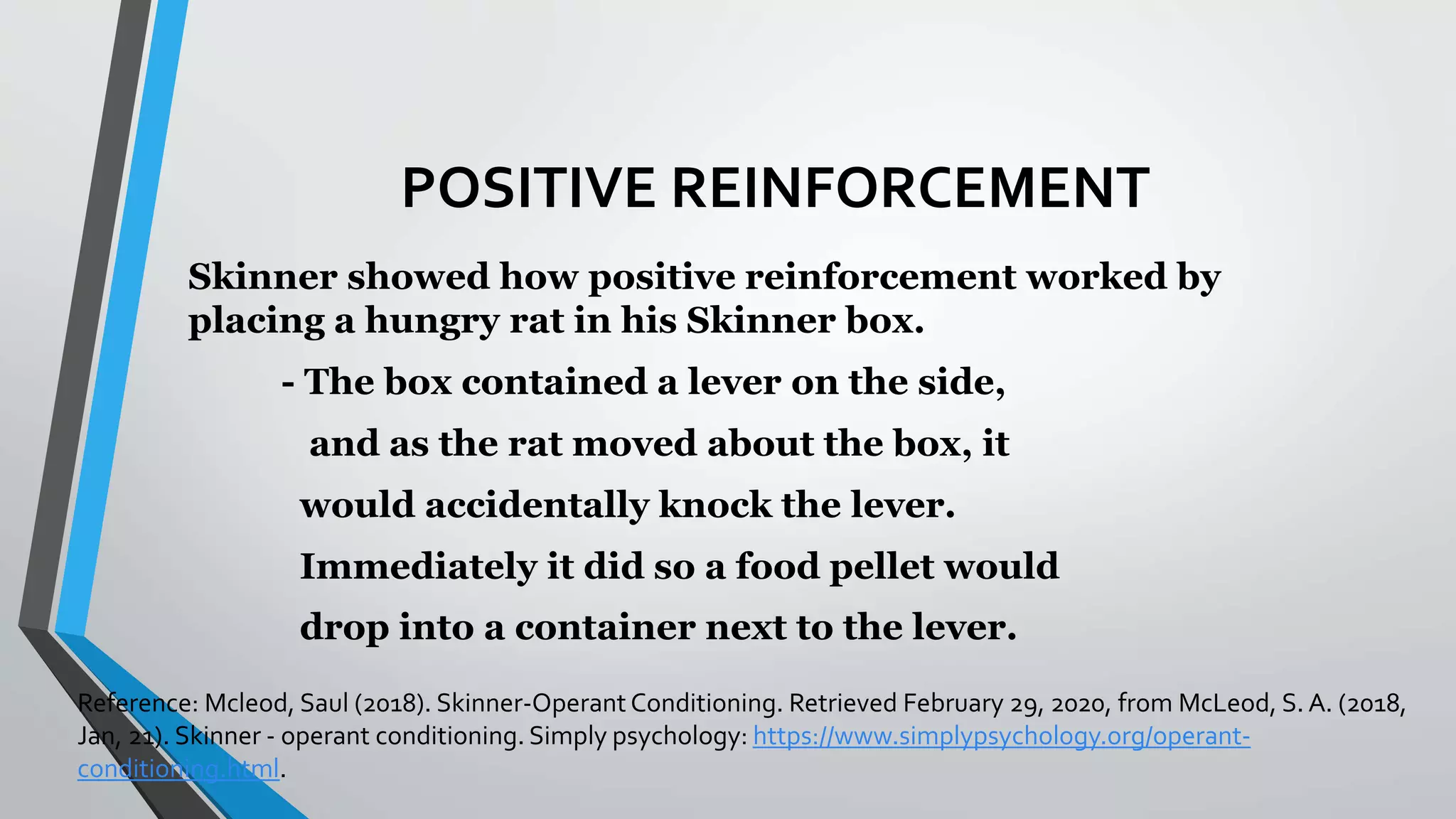 POSITIVE REINFORCEMENT

Skinner showed how positive reinforcement worked by placing a hungry rat in his Skinner box.

- The box contained a lever on the side, and as the rat moved about the box, it would accidentally knock the lever. Immediately it did so a food pellet would drop into a container next to the lever.

Reference: Mcleod, Saul (2018). Skinner-Operant Conditioning. Retrieved February 29, 2020, from McLeod, S. A. (2018, Jan, 21). Skinner - operant conditioning. Simply psychology: https://www.simplypsychology.org/operant-conditioning.html.